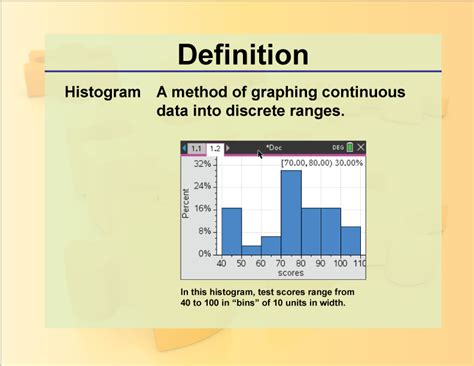 Definition

Histogram A method of graphing continuous data into discrete ranges.

1.1 1.2 *Doc DEG

[70.00, 80.00) 30.00%

32%
24%
16%
8%
0%
Percent

40 50 60 70 80 90 100 110
scores

In this histogram, test scores range from 40 to 100 in "bins" of 10 units in width.